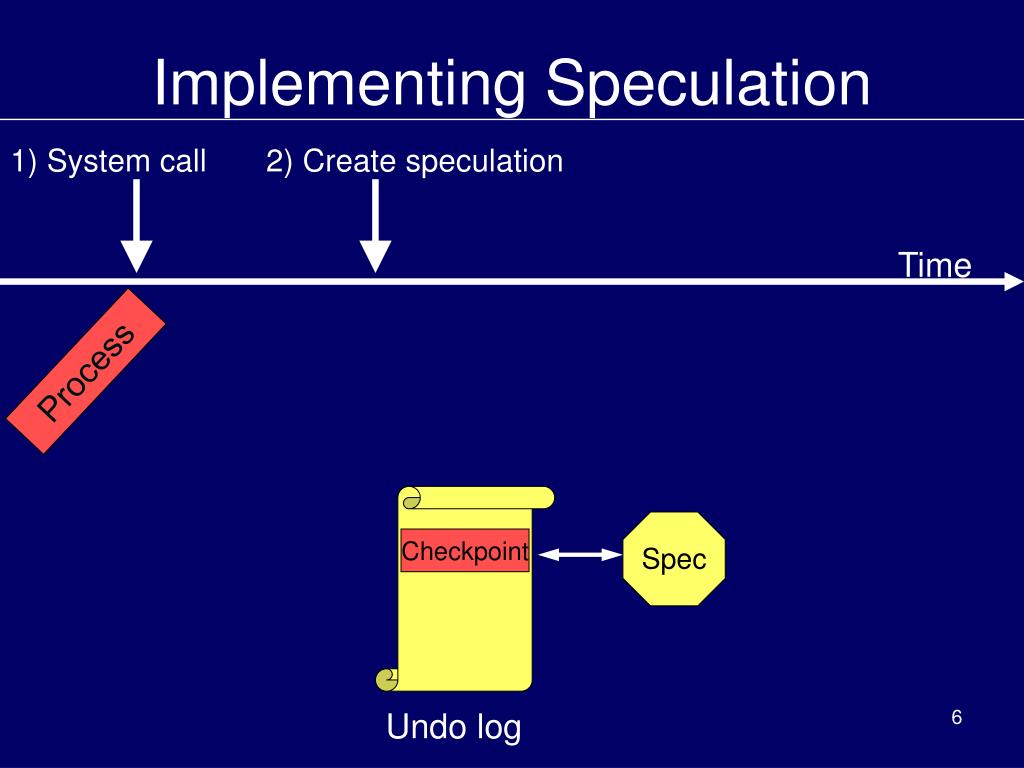 Implementing Speculation

1) System call

2) Create speculation

Time

Process

Checkpoint

Spec

Undo log

6